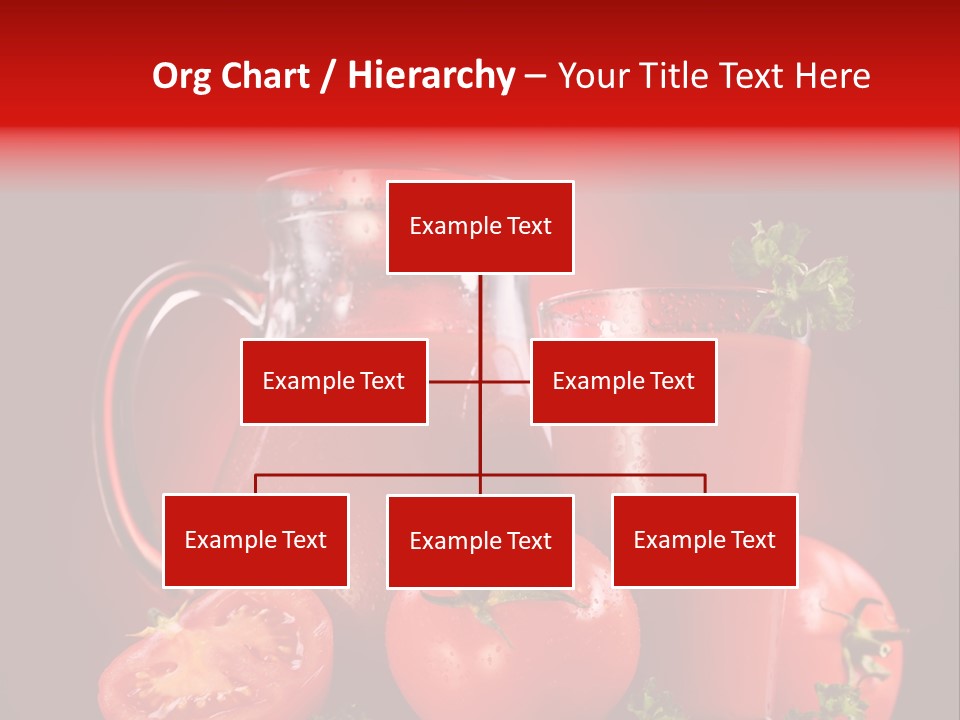 Org Chart / Hierarchy – Your Title Text Here

Example Text

Example Text

Example Text

Example Text

Example Text

Example Text